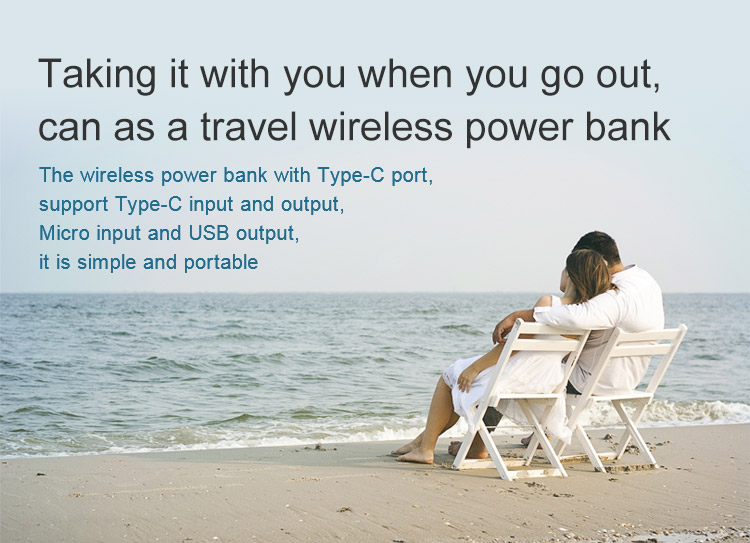 Taking it with you when you go out, can as a travel wireless power bank

The wireless power bank with Type-C port, support Type-C input and output, Micro input and USB output, it is simple and portable